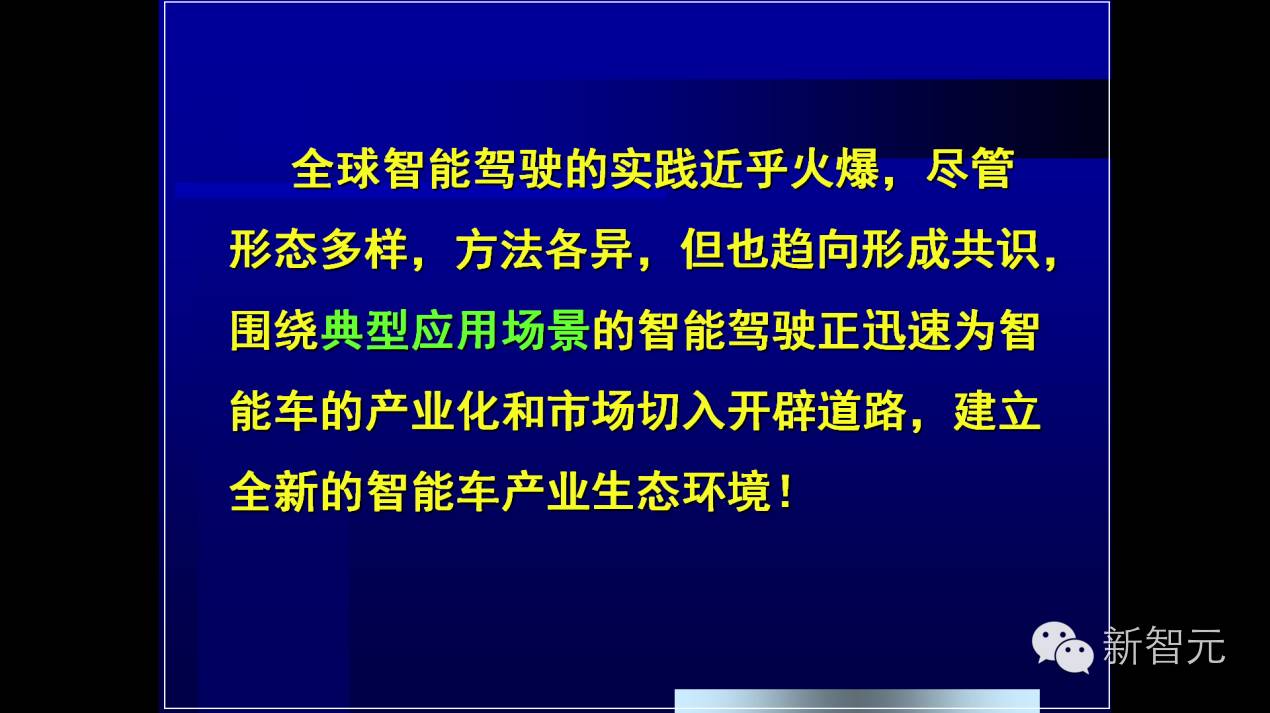 全球智能驾驶的实践近乎火爆，尽管形态多样，方法各异，但也趋向形成共识，围绕典型应用场景的智能驾驶正迅速为智能车的产业化和市场切入开辟道路，建立全新的智能车产业生态环境！

新智元